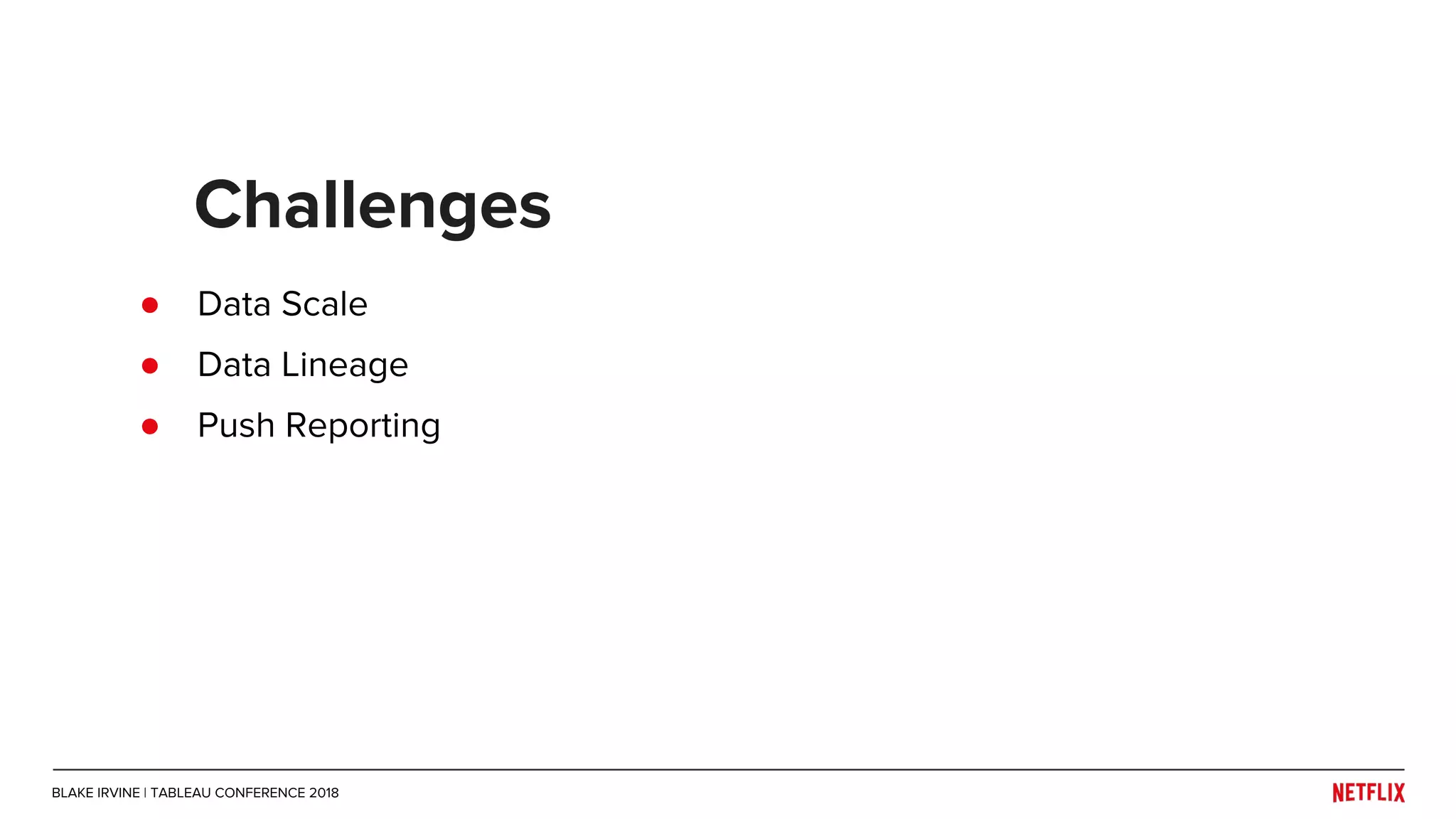 Challenges

- Data Scale
- Data Lineage
- Push Reporting

BLAKE IRVINE | TABLEAU CONFERENCE 2018

NETFLIX